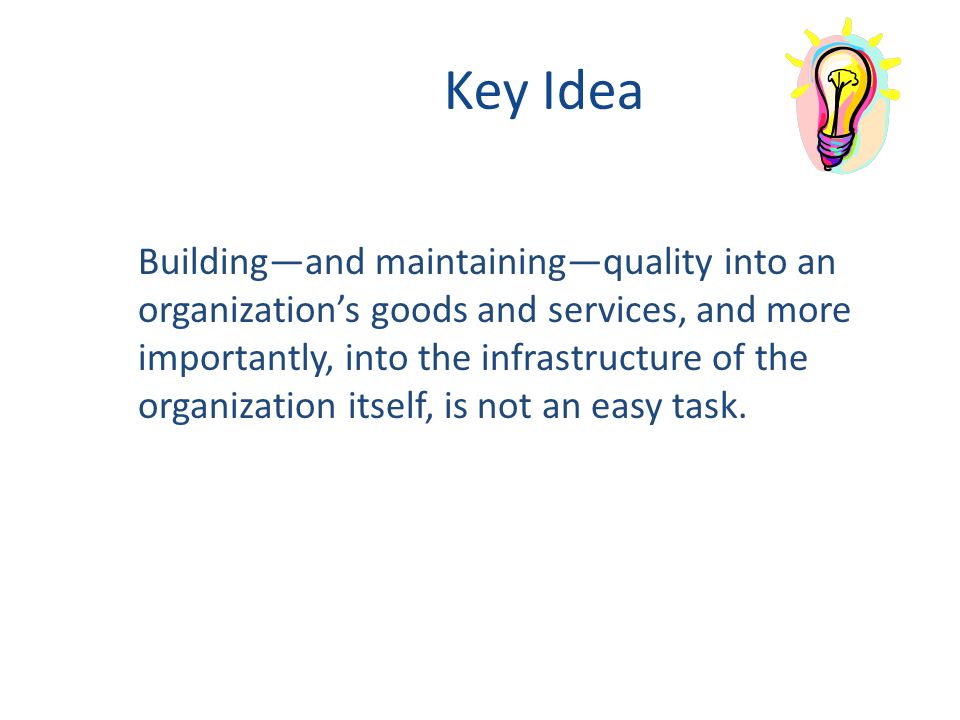 Key Idea

Building—and maintaining—quality into an organization’s goods and services, and more importantly, into the infrastructure of the organization itself, is not an easy task.